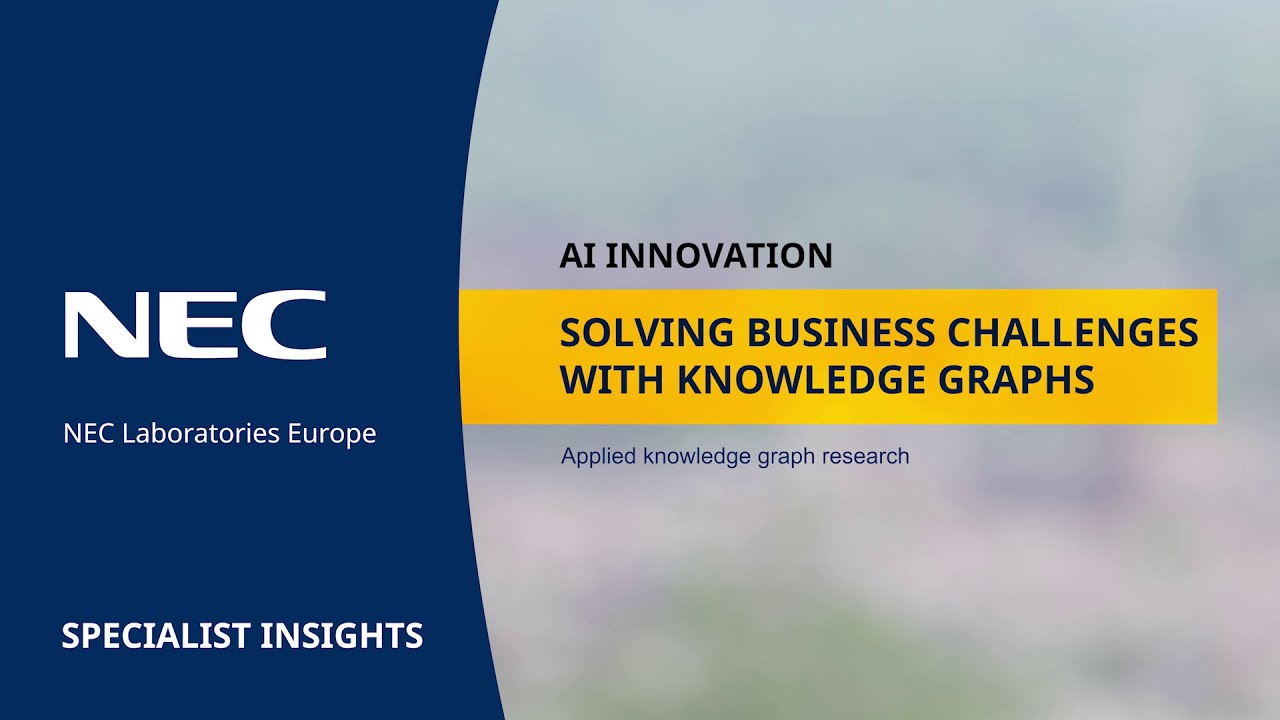 NEC

NEC Laboratories Europe

SPECIALIST INSIGHTS

AI INNOVATION

SOLVING BUSINESS CHALLENGES WITH KNOWLEDGE GRAPHS

Applied knowledge graph research